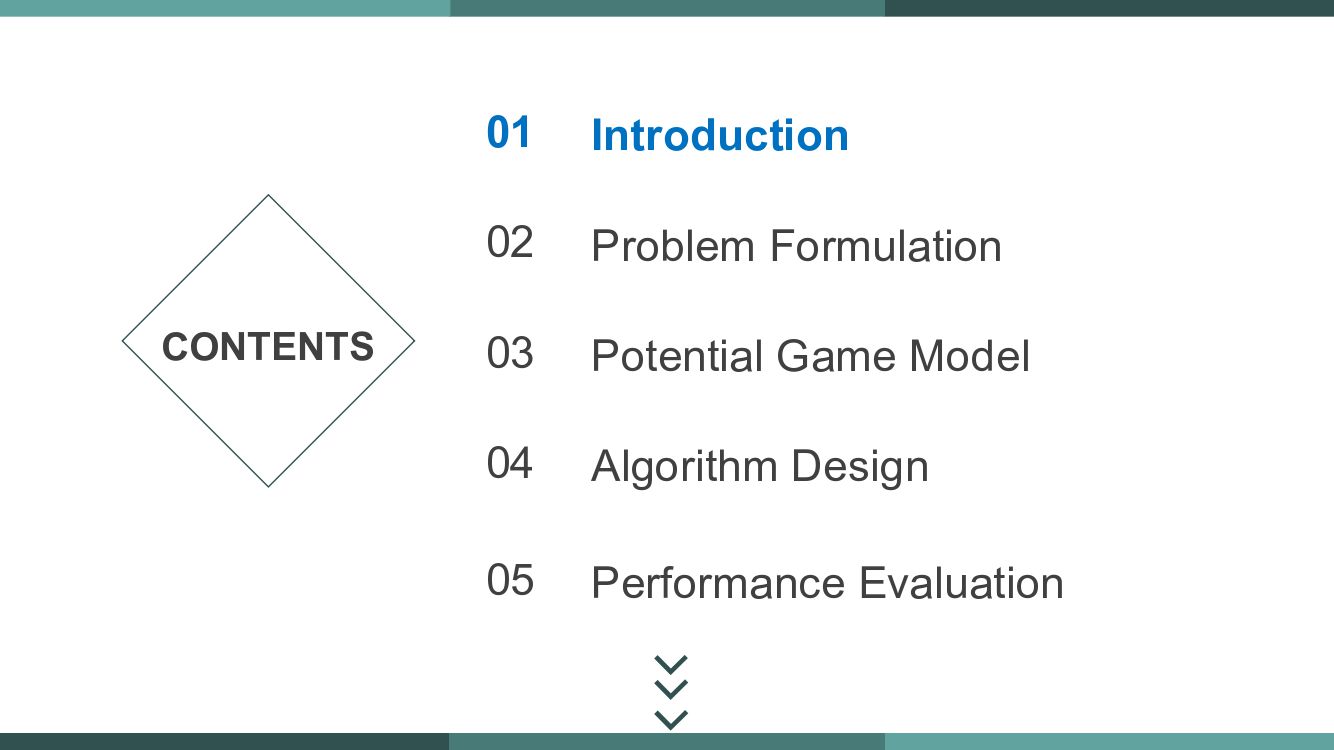 CONTENTS

01 Introduction

02 Problem Formulation

03 Potential Game Model

04 Algorithm Design

05 Performance Evaluation